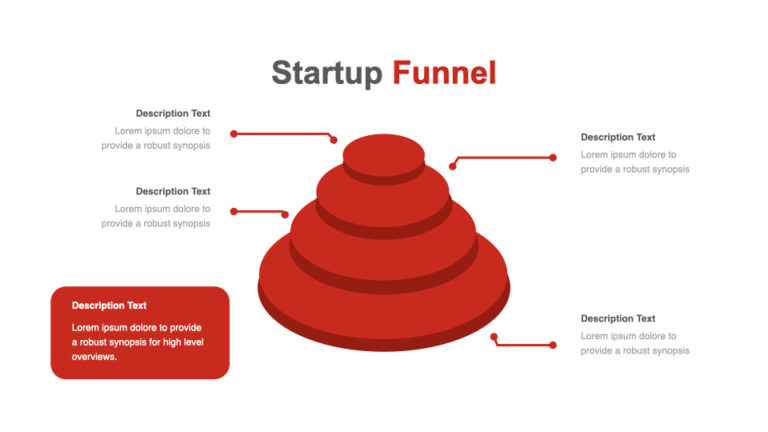 Startup Funnel

Description Text
Lorem ipsum dolore to provide a robust synopsis

Description Text
Lorem ipsum dolore to provide a robust synopsis

Description Text
Lorem ipsum dolore to provide a robust synopsis for high level overviews.

Description Text
Lorem ipsum dolore to provide a robust synopsis

Description Text
Lorem ipsum dolore to provide a robust synopsis